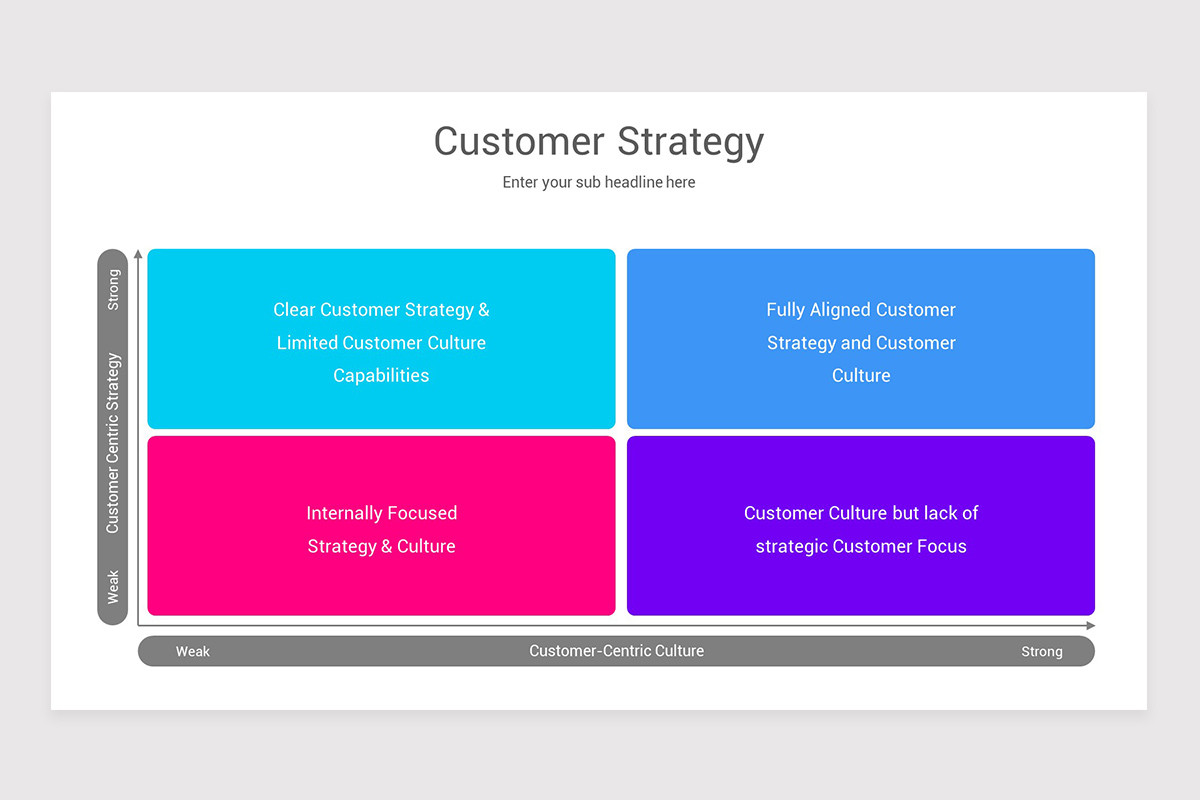 Customer Strategy

Enter your sub headline here

Strong

Customer Centric Strategy

Weak

Clear Customer Strategy & Limited Customer Culture Capabilities

Fully Aligned Customer Strategy and Customer Culture

Internally Focused Strategy & Culture

Customer Culture but lack of strategic Customer Focus

Weak

Customer-Centric Culture

Strong